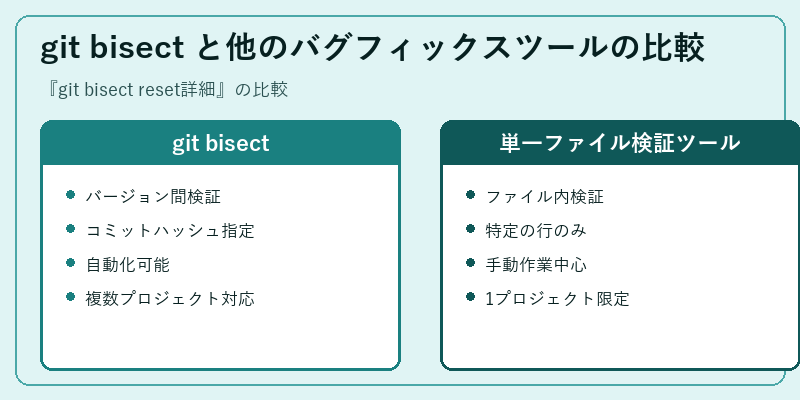 git bisect と他のバグフィックスツールの比較

『git bisect reset詳細』の比較

git bisect

- バージョン間検証
- コミットハッシュ指定
- 自動化可能
- 複数プロジェクト対応

単一ファイル検証ツール

- ファイル内検証
- 特定の行のみ
- 手動作業中心
- 1プロジェクト限定